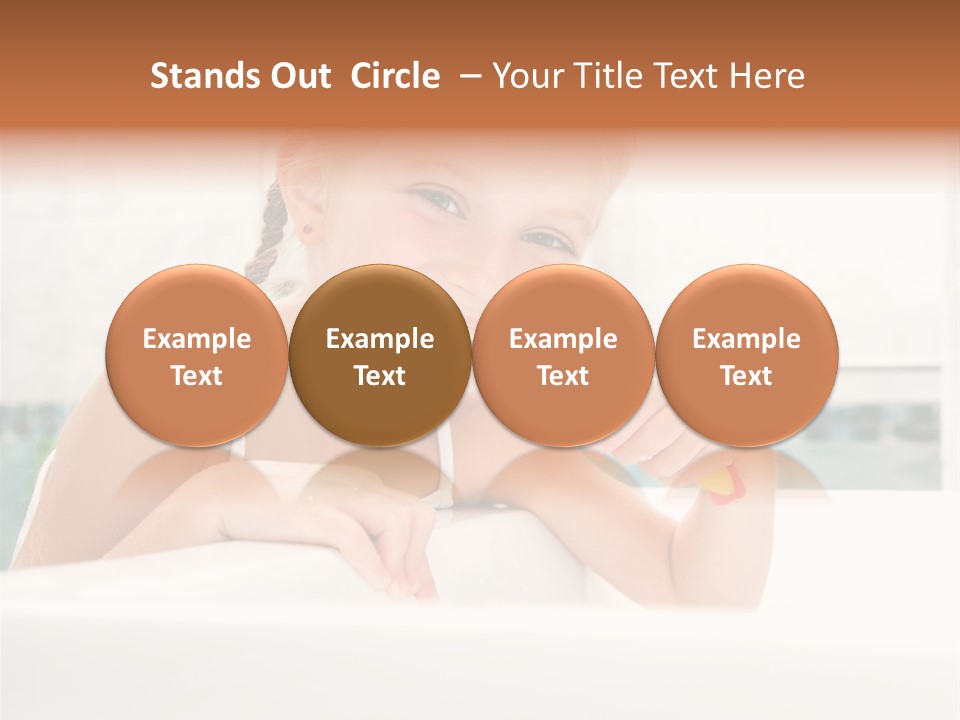 Stands Out Circle – Your Title Text Here

Example Text

Example Text

Example Text

Example Text